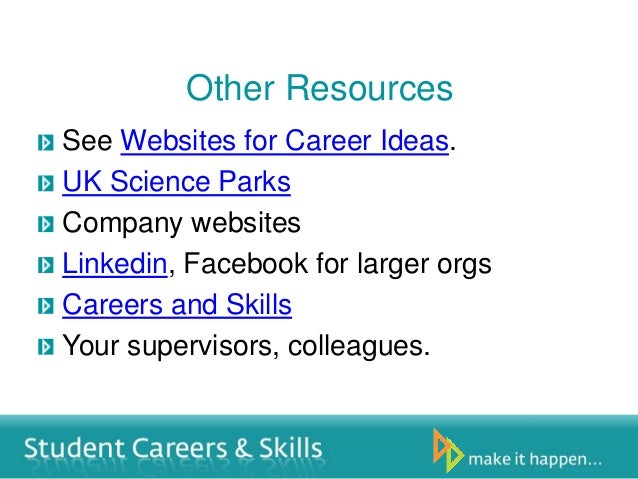 Other Resources

See Websites for Career Ideas.

UK Science Parks

Company websites

Linkedin, Facebook for larger orgs

Careers and Skills

Your supervisors, colleagues.

Student Careers & Skills

make it happen...